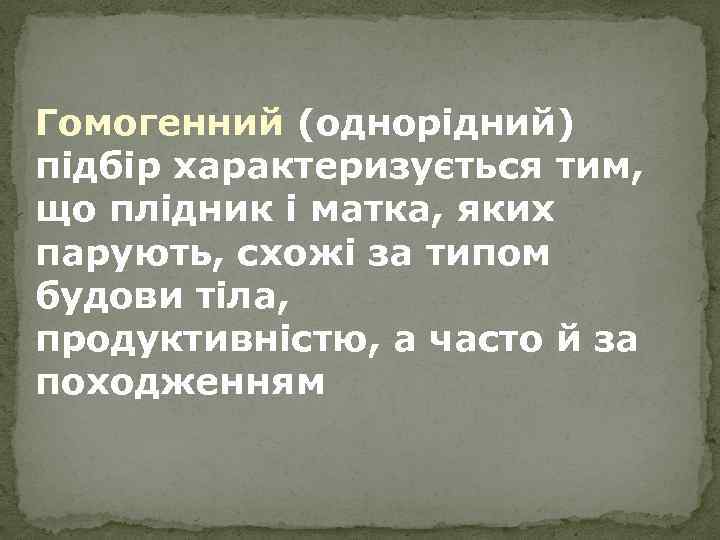 Гомогенний (однорідний) підбір характеризується тим, що плідник і матка, яких парують, схожі за типом будови тіла, продуктивністю, а часто й за походженням